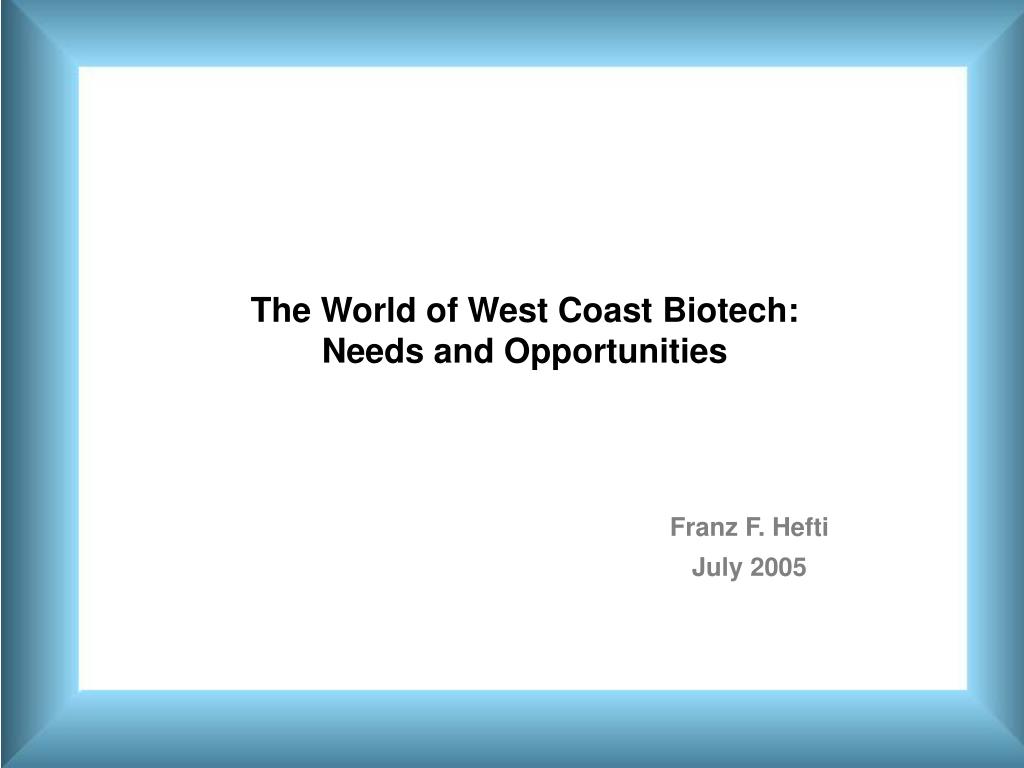 The World of West Coast Biotech:
Needs and Opportunities

Franz F. Hefti
July 2005